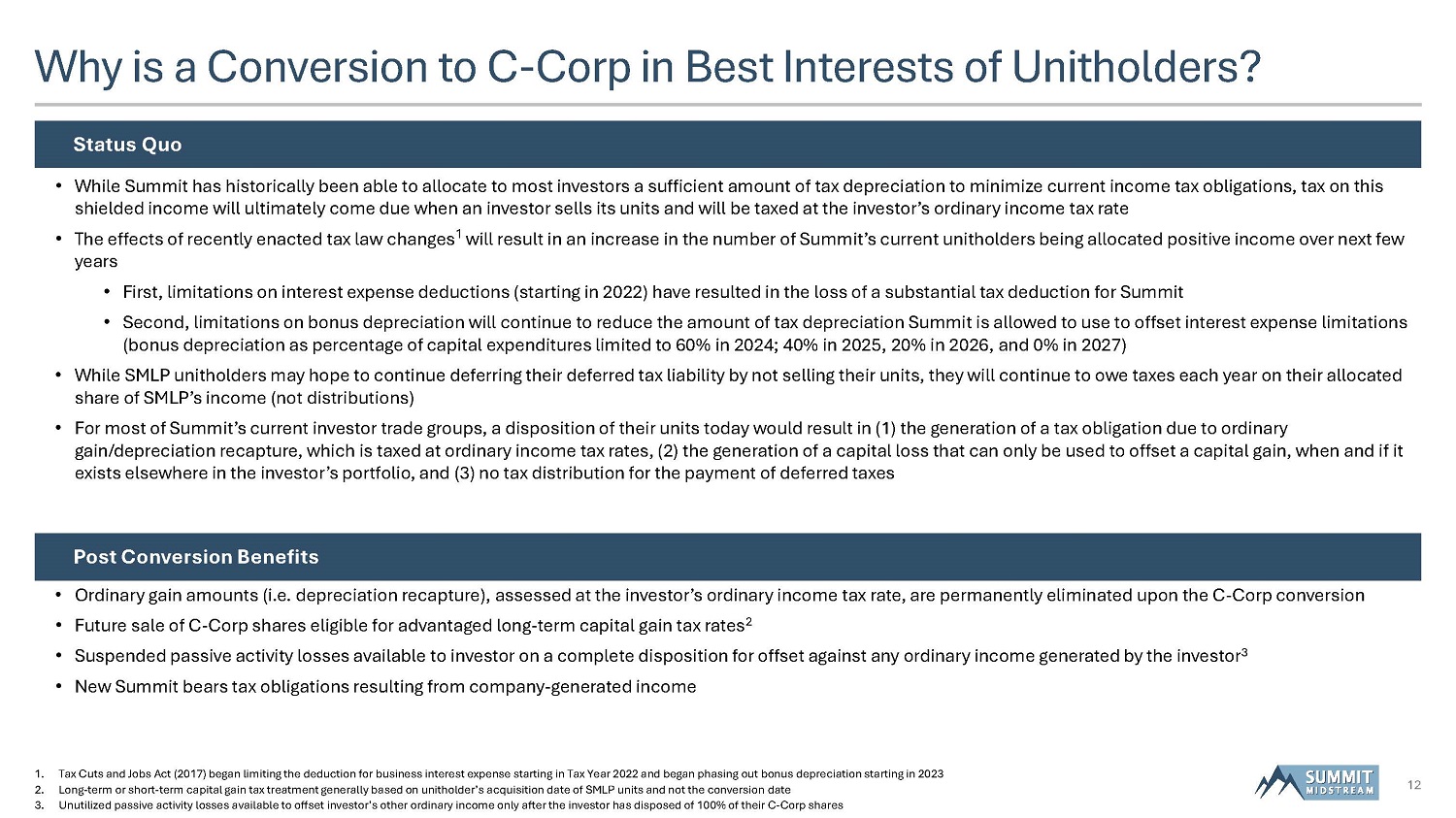 Why is a Conversion to C-Corp in Best Interests of Unitholders?

Status Quo

• While Summit has historically been able to allocate to most investors a sufficient amount of tax depreciation to minimize current income tax obligations, tax on this shielded income will ultimately come due when an investor sells its units and will be taxed at the investor's ordinary income tax rate

• The effects of recently enacted tax law changes$^1$ will result in an increase in the number of Summit's current unitholders being allocated positive income over next few years

• First, limitations on interest expense deductions (starting in 2022) have resulted in the loss of a substantial tax deduction for Summit

• Second, limitations on bonus depreciation will continue to reduce the amount of tax depreciation Summit is allowed to use to offset interest expense limitations (bonus depreciation as percentage of capital expenditures limited to 60% in 2024; 40% in 2025, 20% in 2026, and 0% in 2027)

• While SMLP unitholders may hope to continue deferring their deferred tax liability by not selling their units, they will continue to owe taxes each year on their allocated share of SMLP's income (not distributions)

• For most of Summit's current investor trade groups, a disposition of their units today would result in (1) the generation of a tax obligation due to ordinary gain/depreciation recapture, which is taxed at ordinary income tax rates, (2) the generation of a capital loss that can only be used to offset a capital gain, when and if it exists elsewhere in the investor's portfolio, and (3) no tax distribution for the payment of deferred taxes

Post Conversion Benefits

• Ordinary gain amounts (i.e. depreciation recapture), assessed at the investor's ordinary income tax rate, are permanently eliminated upon the C-Corp conversion

• Future sale of C-Corp shares eligible for advantaged long-term capital gain tax rates$^2$

• Suspended passive activity losses available to investor on a complete disposition for offset against any ordinary income generated by the investor$^3$

• New Summit bears tax obligations resulting from company-generated income

1. Tax Cuts and Jobs Act (2017) began limiting the deduction for business interest expense starting in Tax Year 2022 and began phasing out bonus depreciation starting in 2023
2. Long-term or short-term capital gain tax treatment generally based on unitholder's acquisition date of SMLP units and not the conversion date
3. Unutilized passive activity losses available to offset investor's other ordinary income only after the investor has disposed of 100% of their C-Corp shares

SUMMIT MIDSTREAM

12